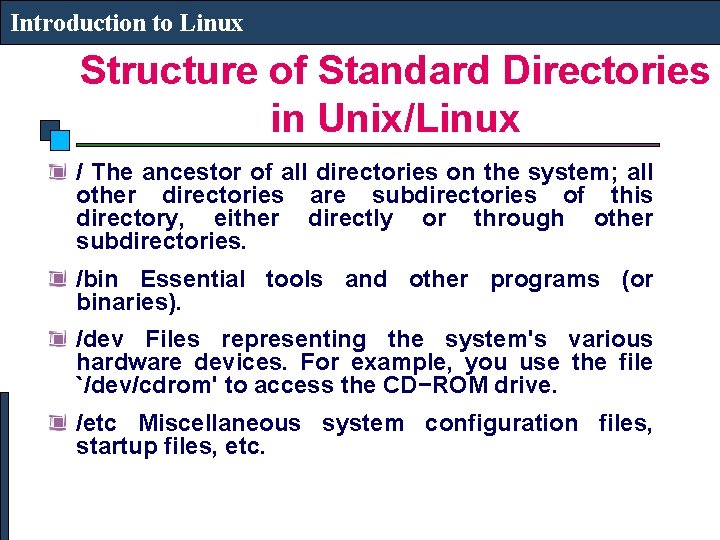 Introduction to Linux

Structure of Standard Directories in Unix/Linux

/ The ancestor of all directories on the system; all other directories are subdirectories of this directory, either directly or through other subdirectories.

/bin Essential tools and other programs (or binaries).

/dev Files representing the system's various hardware devices. For example, you use the file `/dev/cdrom' to access the CD−ROM drive.

/etc Miscellaneous system configuration files, startup files, etc.